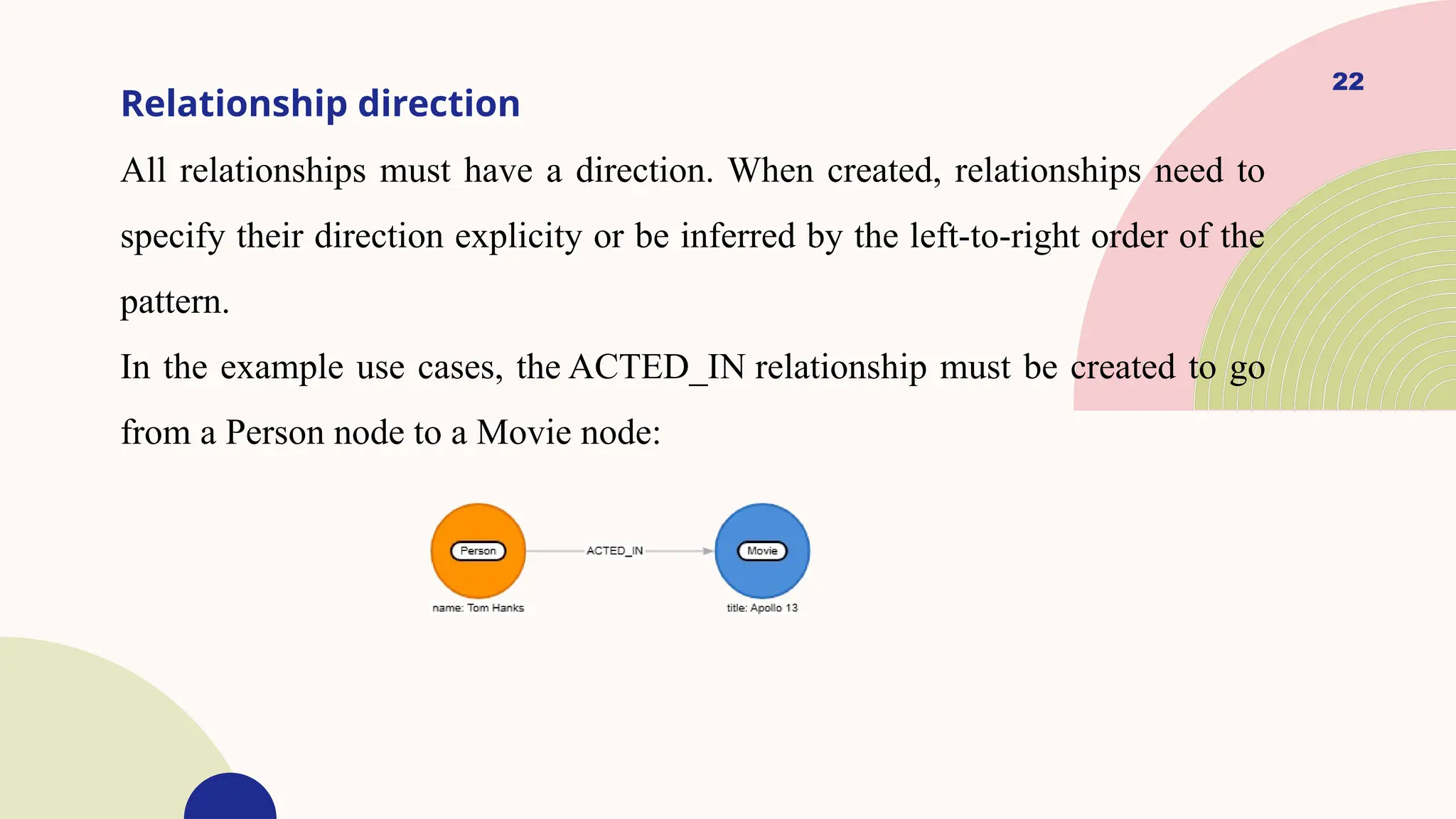 22

Relationship direction

All relationships must have a direction. When created, relationships need to specify their direction explicity or be inferred by the left-to-right order of the pattern.

In the example use cases, the ACTED_IN relationship must be created to go from a Person node to a Movie node:

Person

ACTED_IN

Movie

name: Tom Hanks

title: Apollo 13